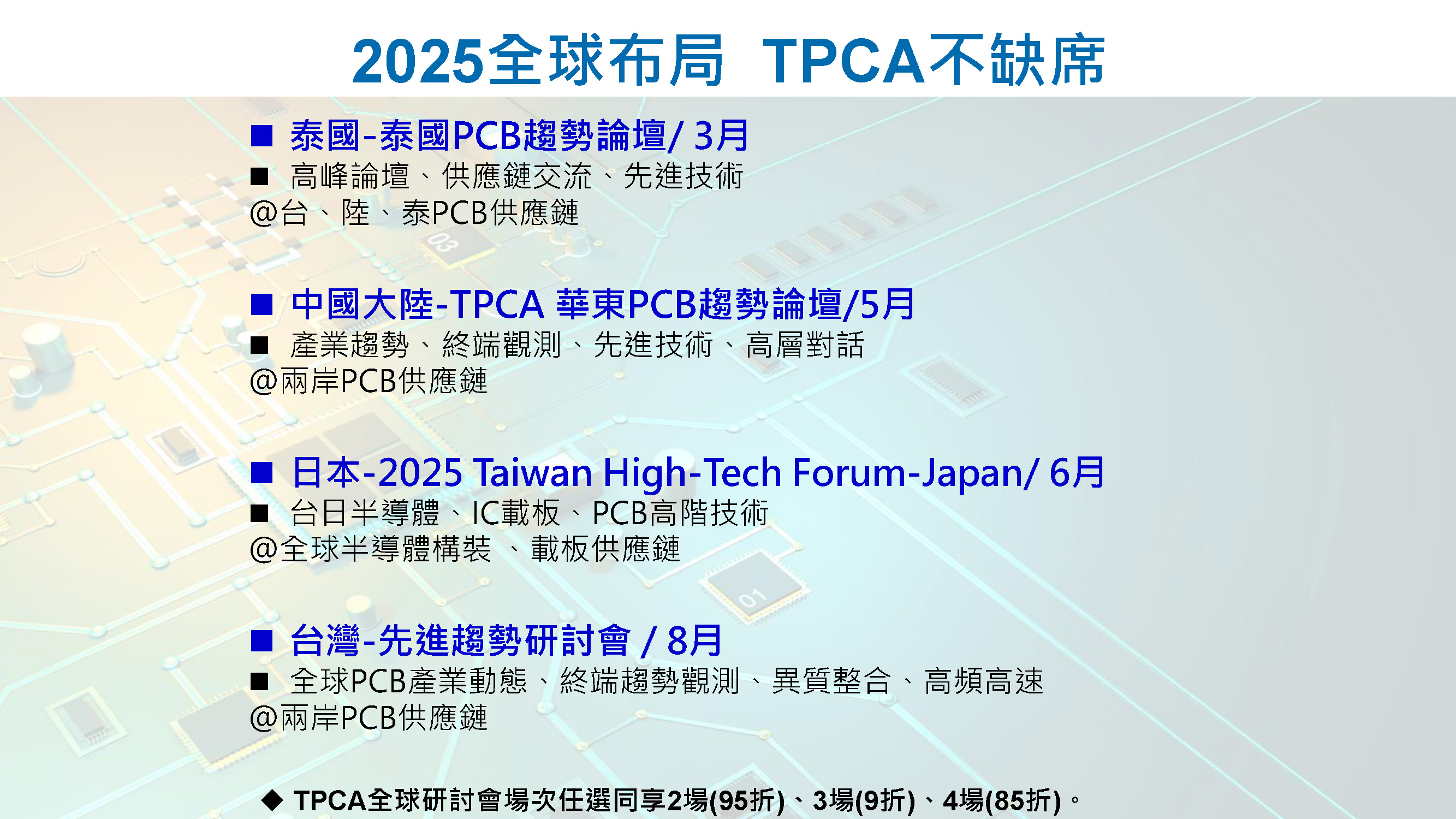 2025全球布局 TPCA不缺席

■ 泰國-泰國PCB趨勢論壇/ 3月
■ 高峰論壇、供應鏈交流、先進技術
@台、陸、泰PCB供應鏈

■ 中國大陸-TPCA 華東PCB趨勢論壇/5月
■ 產業趨勢、終端觀測、先進技術、高層對話
@兩岸PCB供應鏈

■ 日本-2025 Taiwan High-Tech Forum-Japan/ 6月
■ 台日半導體、IC載板、PCB高階技術
@全球半導體構裝 、載板供應鏈

■ 台灣-先進趨勢研討會 / 8月
■ 全球PCB產業動態、終端趨勢觀測、異質整合、高頻高速
@兩岸PCB供應鏈

◆ TPCA全球研討會場次任選同享2場(95折)、3場(9折)、4場(85折)。